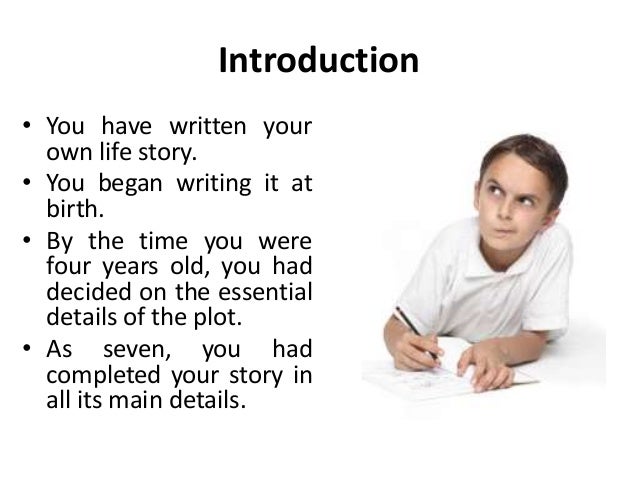 Introduction

• You have written your own life story.
• You began writing it at birth.
• By the time you were four years old, you had decided on the essential details of the plot.
• As seven, you had completed your story in all its main details.